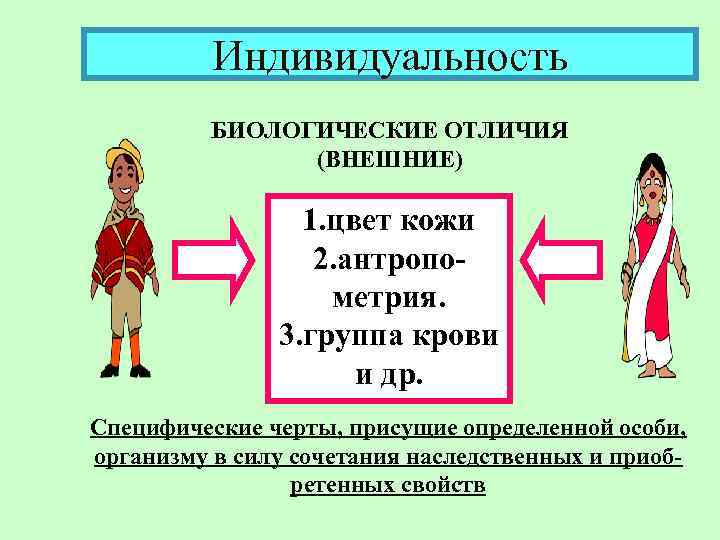 Индивидуальность

БИОЛОГИЧЕСКИЕ ОТЛИЧИЯ (ВНЕШНИЕ)

1.цвет кожи
2.антропометрия.
3.группа крови и др.

Специфические черты, присущие определенной особи, организму в силу сочетания наследственных и приобретенных свойств